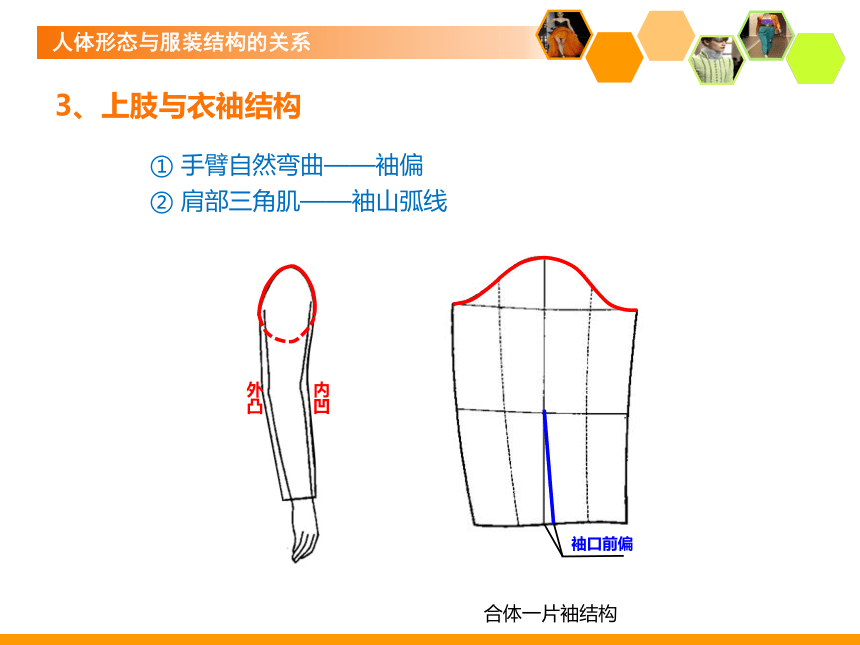 人体形态与服装结构的关系

3、上肢与衣袖结构

① 手臂自然弯曲——袖偏
② 肩部三角肌——袖山弧线

外凸

内凹

袖口前偏

合体一片袖结构